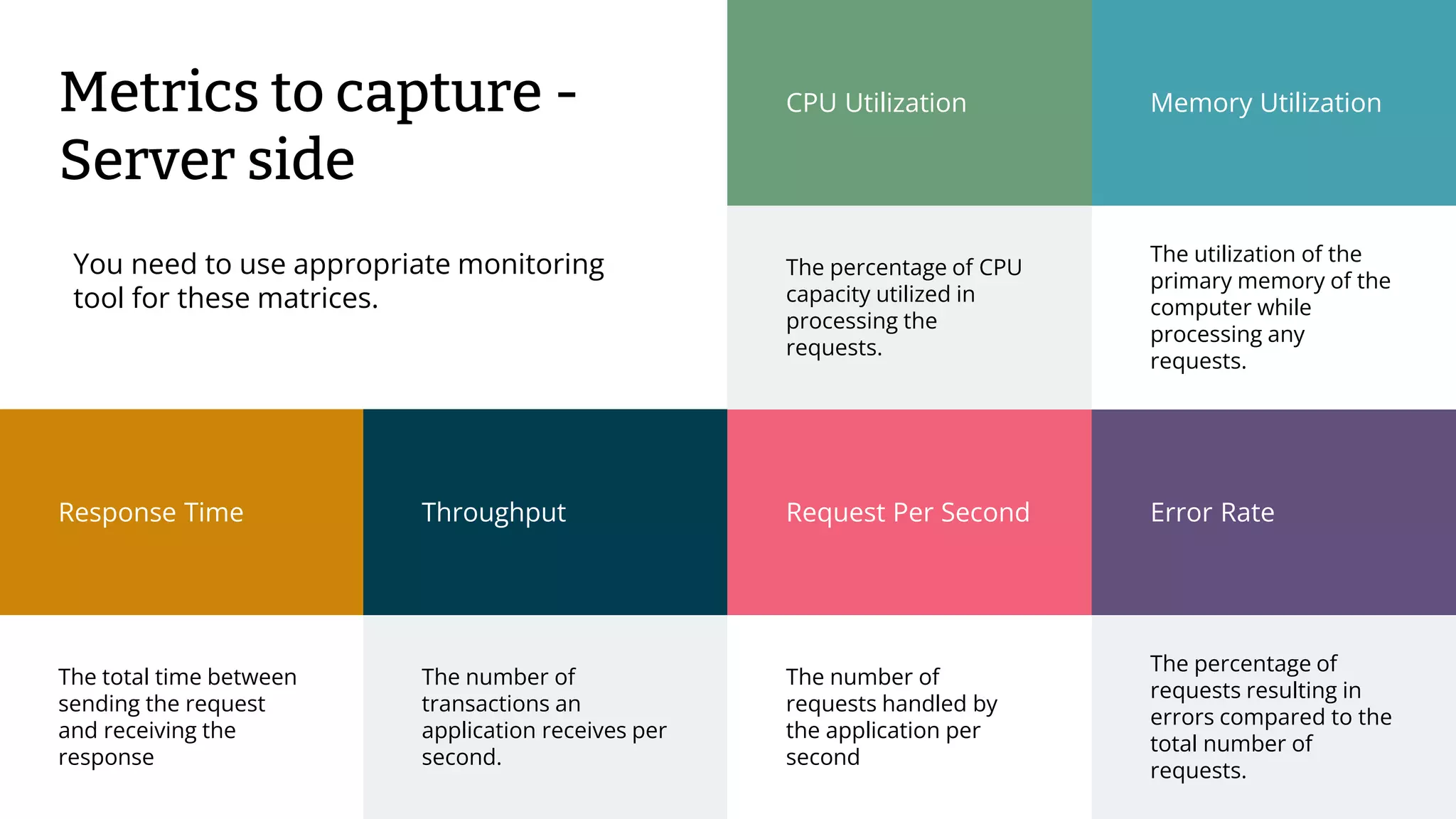 Metrics to capture - Server side

You need to use appropriate monitoring tool for these matrices.

CPU Utilization

The percentage of CPU capacity utilized in processing the requests.

Memory Utilization

The utilization of the primary memory of the computer while processing any requests.

Response Time

The total time between sending the request and receiving the response

Throughput

The number of transactions an application receives per second.

Request Per Second

The number of requests handled by the application per second

Error Rate

The percentage of requests resulting in errors compared to the total number of requests.